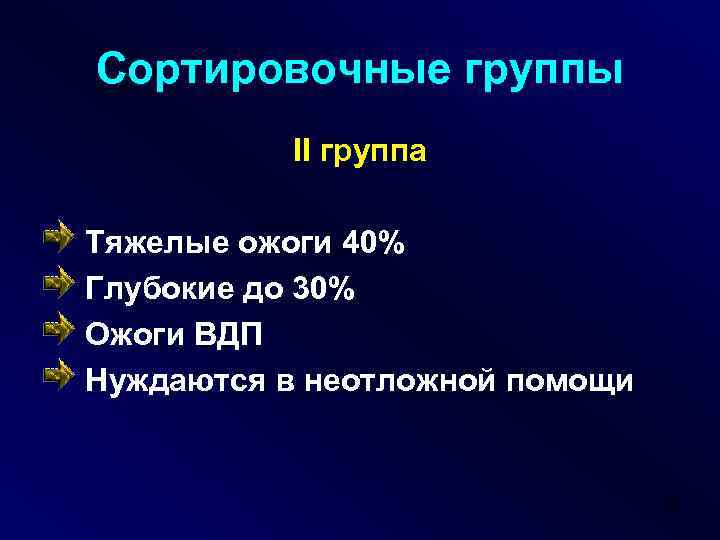 Сортировочные группы

II группа

Тяжелые ожоги 40%
Глубокие до 30%
Ожоги ВДП
Нуждаются в неотложной помощи